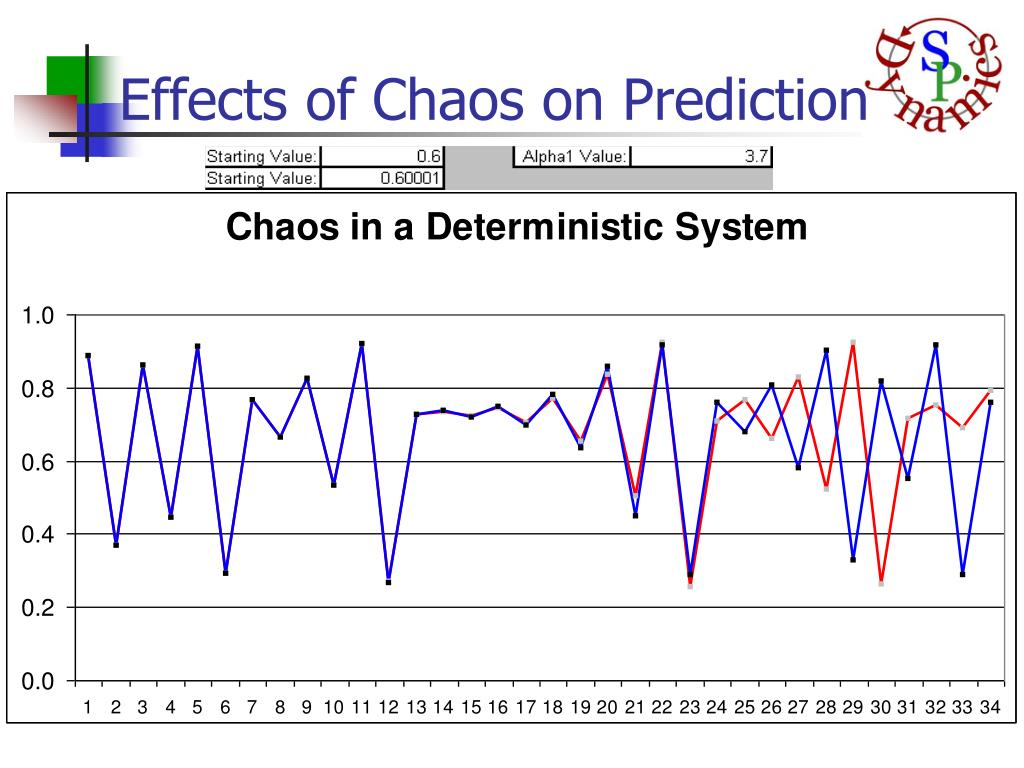 Effects of Chaos on Prediction

SP Dynamics

| Starting Value: | 0.6 | Alpha1 Value: | 3.7 |
|---|---|---|---|
| Starting Value: | 0.60001 | | |

Chaos in a Deterministic System

1.0
0.8
0.6
0.4
0.2
0.0

1 2 3 4 5 6 7 8 9 10 11 12 13 14 15 16 17 18 19 20 21 22 23 24 25 26 27 28 29 30 31 32 33 34